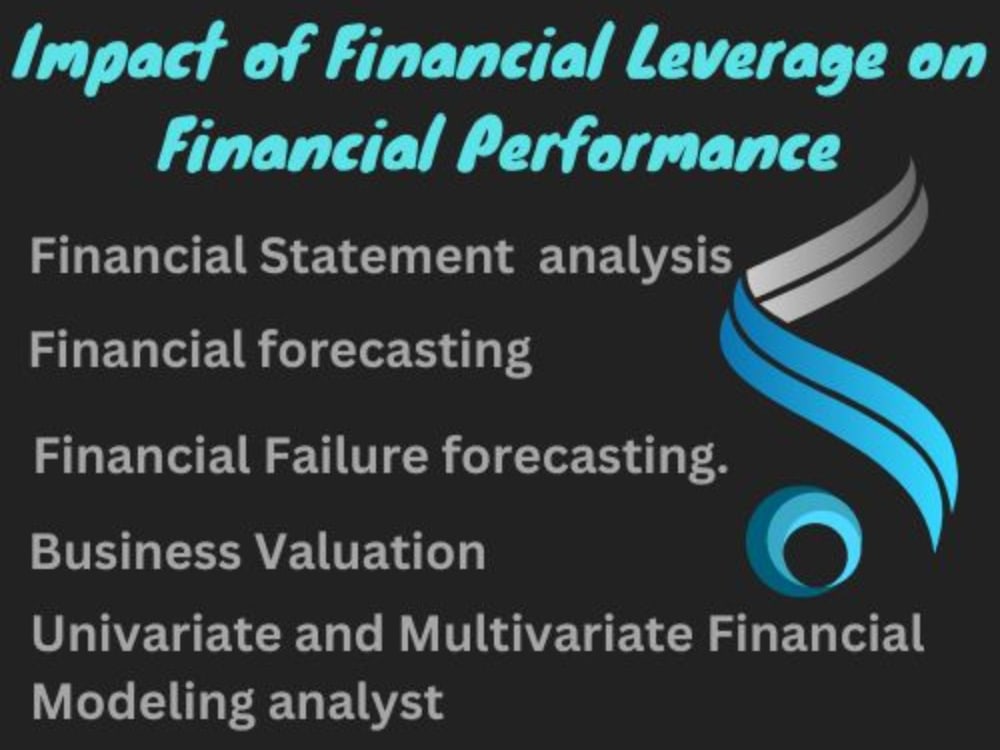 Impact of Financial Leverage on Financial Performance

Financial Statement analysis

Financial forecasting

Financial Failure forecasting.

Business Valuation

Univariate and Multivariate Financial Modeling analyst